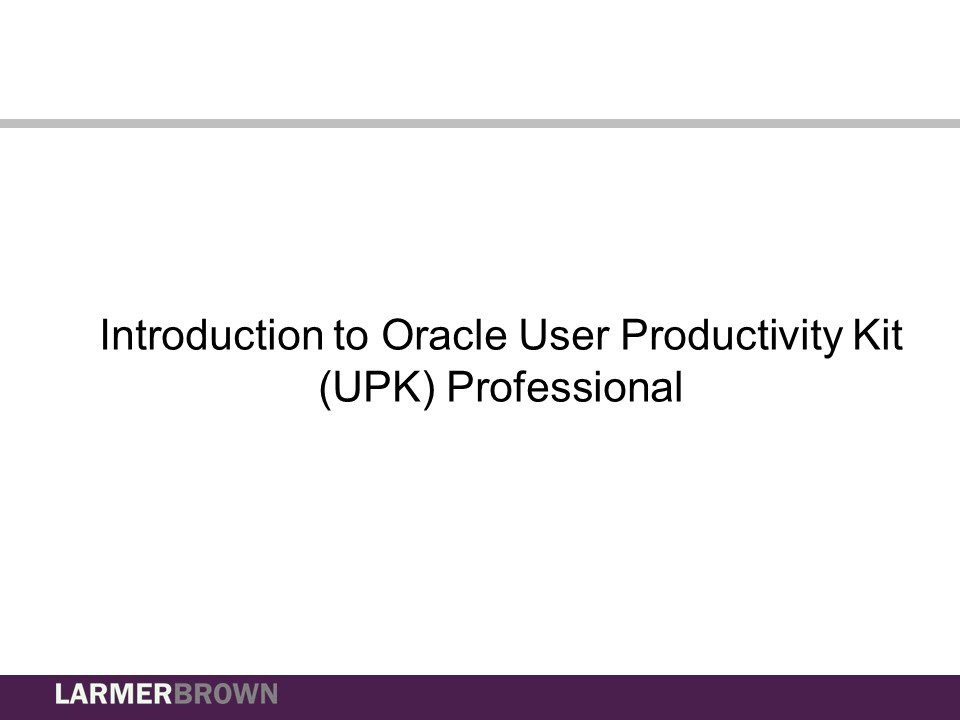 Introduction to Oracle User Productivity Kit (UPK) Professional

LARMERBROWN